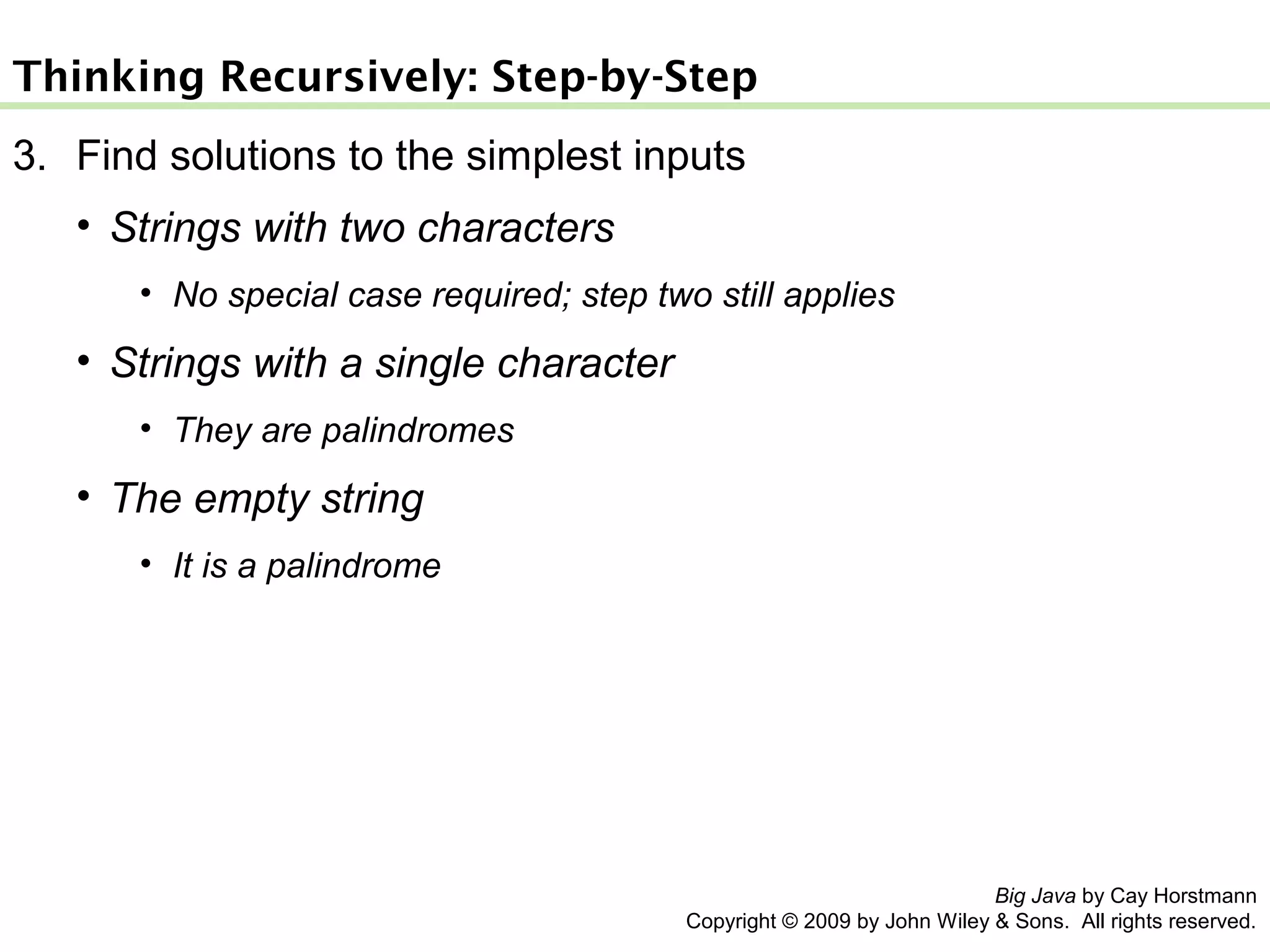 Thinking Recursively: Step-by-Step

3. Find solutions to the simplest inputs

• Strings with two characters

• No special case required; step two still applies

• Strings with a single character

• They are palindromes

• The empty string

• It is a palindrome

Big Java by Cay Horstmann
Copyright © 2009 by John Wiley & Sons. All rights reserved.